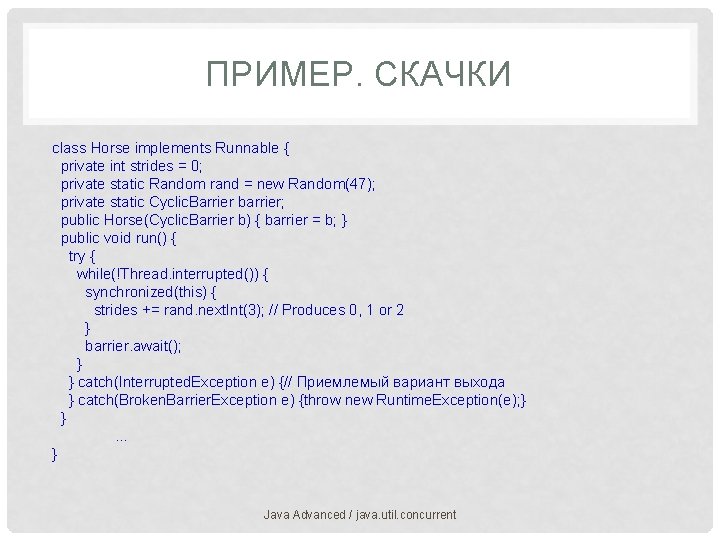 ПРИМЕР. СКАЧКИ

class Horse implements Runnable {
  private int strides = 0;
  private static Random rand = new Random(47);
  private static CyclicBarrier barrier;
  public Horse(CyclicBarrier b) { barrier = b; }
  public void run() {
    try {
      while(!Thread.interrupted()) {
        synchronized(this) {
          strides += rand.nextInt(3); // Produces 0, 1 or 2
        }
        barrier.await();
      }
    } catch(InterruptedException e) {// Приемлемый вариант выхода
    } catch(BrokenBarrierException e) {throw new RuntimeException(e);}
  }
          ...
}

Java Advanced / java.util.concurrent